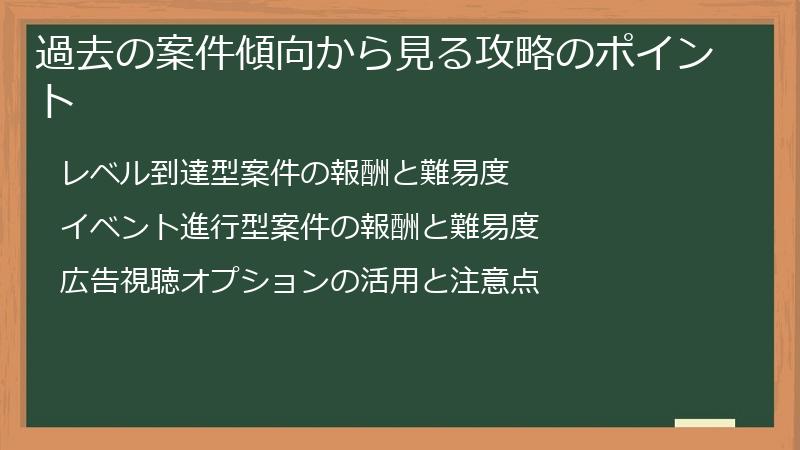 過去の案件傾向から見る攻略のポイント

レベル到達型案件の報酬と難易度

イベント進行型案件の報酬と難易度

広告視聴オプションの活用と注意点